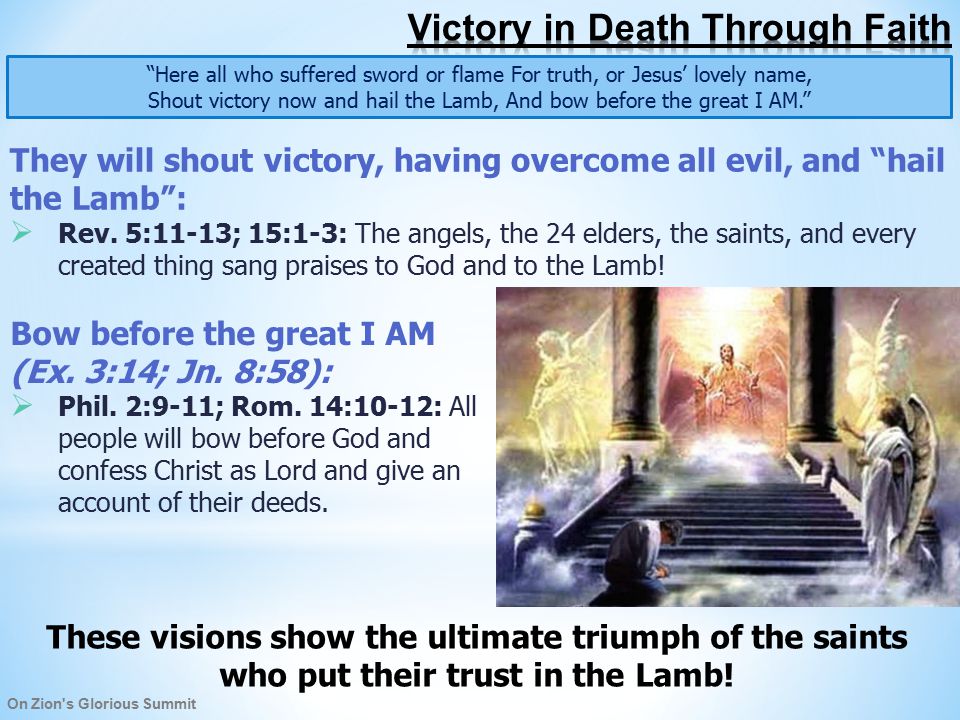 Victory in Death Through Faith

"Here all who suffered sword or flame For truth, or Jesus' lovely name, Shout victory now and hail the Lamb, And bow before the great I AM."

They will shout victory, having overcome all evil, and "hail the Lamb":

➢ Rev. 5:11-13; 15:1-3: The angels, the 24 elders, the saints, and every created thing sang praises to God and to the Lamb!

Bow before the great I AM (Ex. 3:14; Jn. 8:58):

➢ Phil. 2:9-11; Rom. 14:10-12: All people will bow before God and confess Christ as Lord and give an account of their deeds.

These visions show the ultimate triumph of the saints who put their trust in the Lamb!

On Zion's Glorious Summit